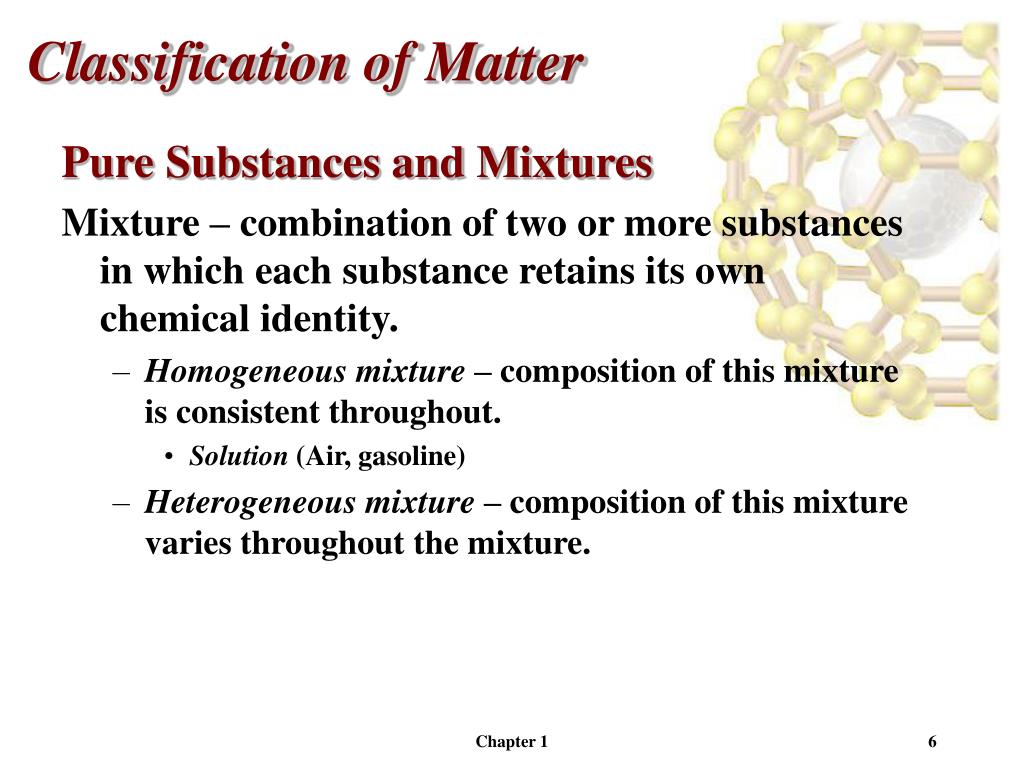 Classification of Matter

Pure Substances and Mixtures

Mixture – combination of two or more substances in which each substance retains its own chemical identity.

– Homogeneous mixture – composition of this mixture is consistent throughout.

• Solution (Air, gasoline)

– Heterogeneous mixture – composition of this mixture varies throughout the mixture.

Chapter 1

6